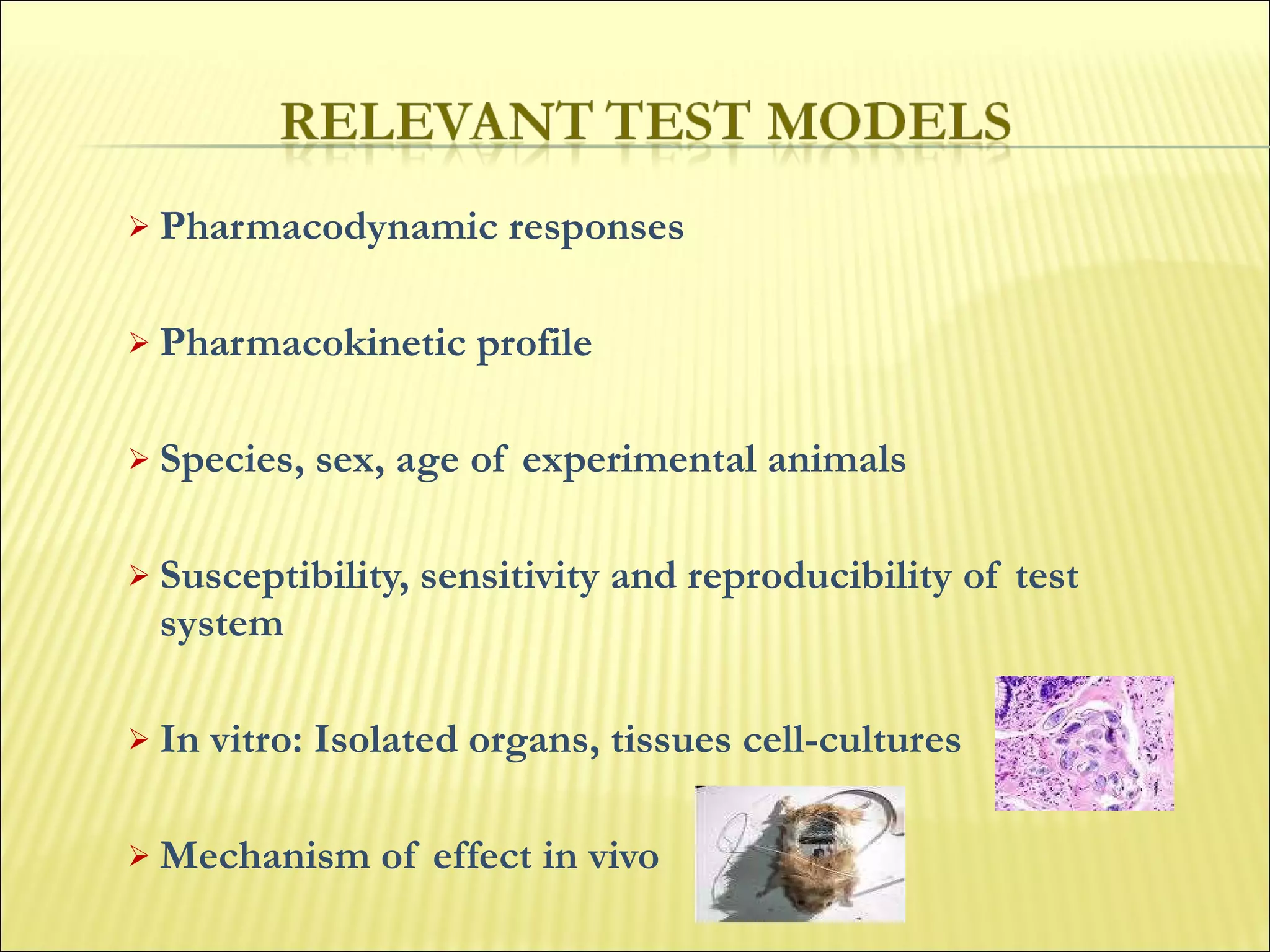 RELEVANT TEST MODELS

➢ Pharmacodynamic responses

➢ Pharmacokinetic profile

➢ Species, sex, age of experimental animals

➢ Susceptibility, sensitivity and reproducibility of test system

➢ In vitro: Isolated organs, tissues cell-cultures

➢ Mechanism of effect in vivo